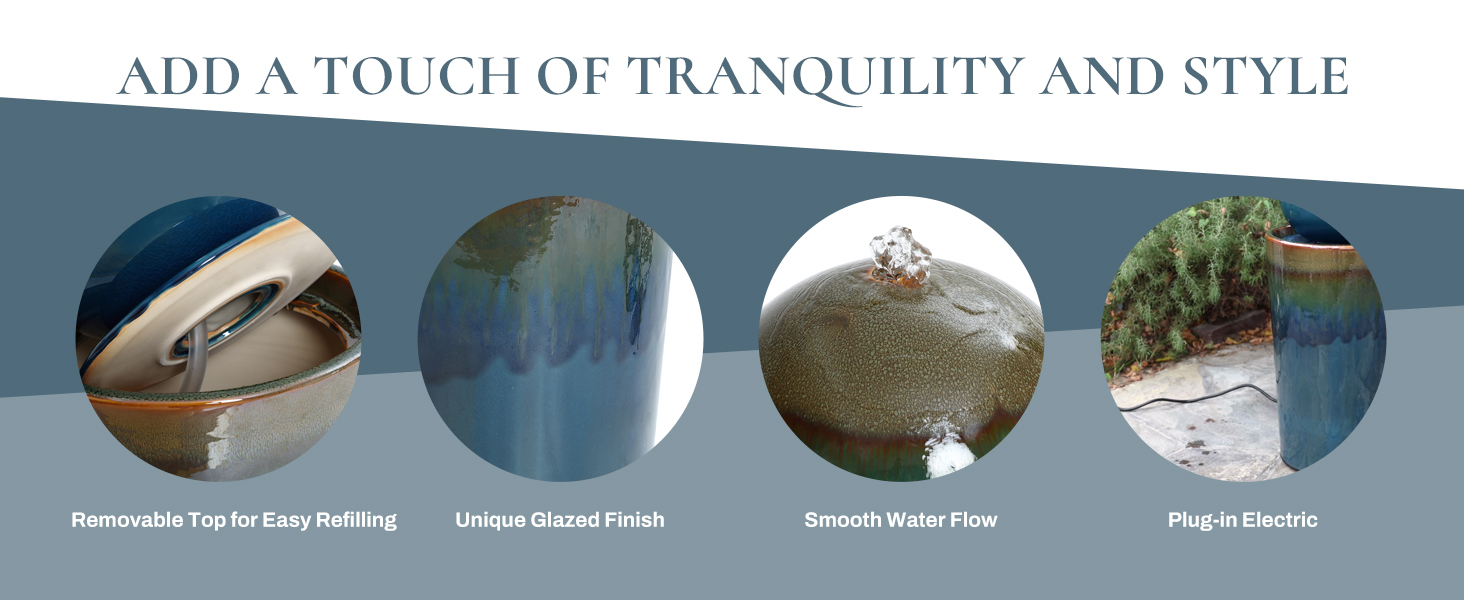 ADD A TOUCH OF TRANQUILITY AND STYLE

Removable Top for Easy Refilling

Unique Glazed Finish

Smooth Water Flow

Plug-in Electric